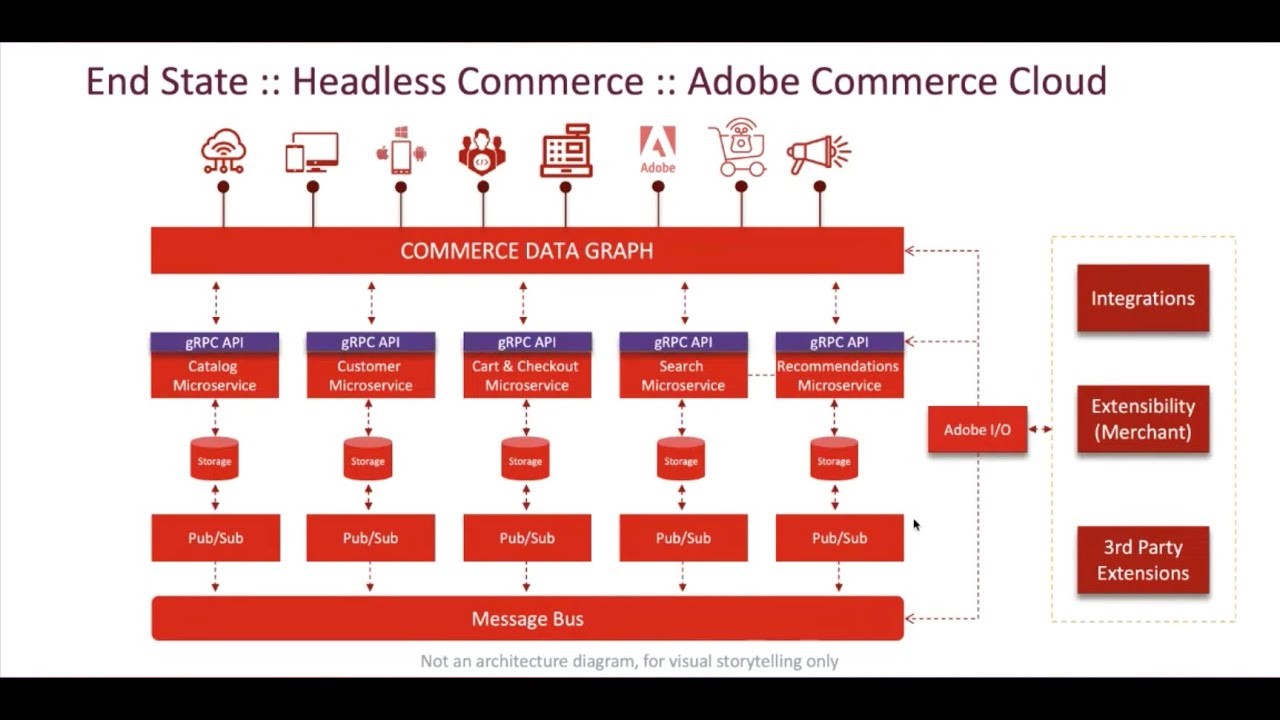 End State :: Headless Commerce :: Adobe Commerce Cloud

Adobe

COMMERCE DATA GRAPH

gRPC API
Catalog Microservice

gRPC API
Customer Microservice

gRPC API
Cart & Checkout Microservice

gRPC API
Search Microservice

gRPC API
Recommendations Microservice

Storage

Storage

Storage

Storage

Storage

Pub/Sub

Pub/Sub

Pub/Sub

Pub/Sub

Pub/Sub

Message Bus

Adobe I/O

Integrations

Extensibility (Merchant)

3rd Party Extensions

Not an architecture diagram, for visual storytelling only